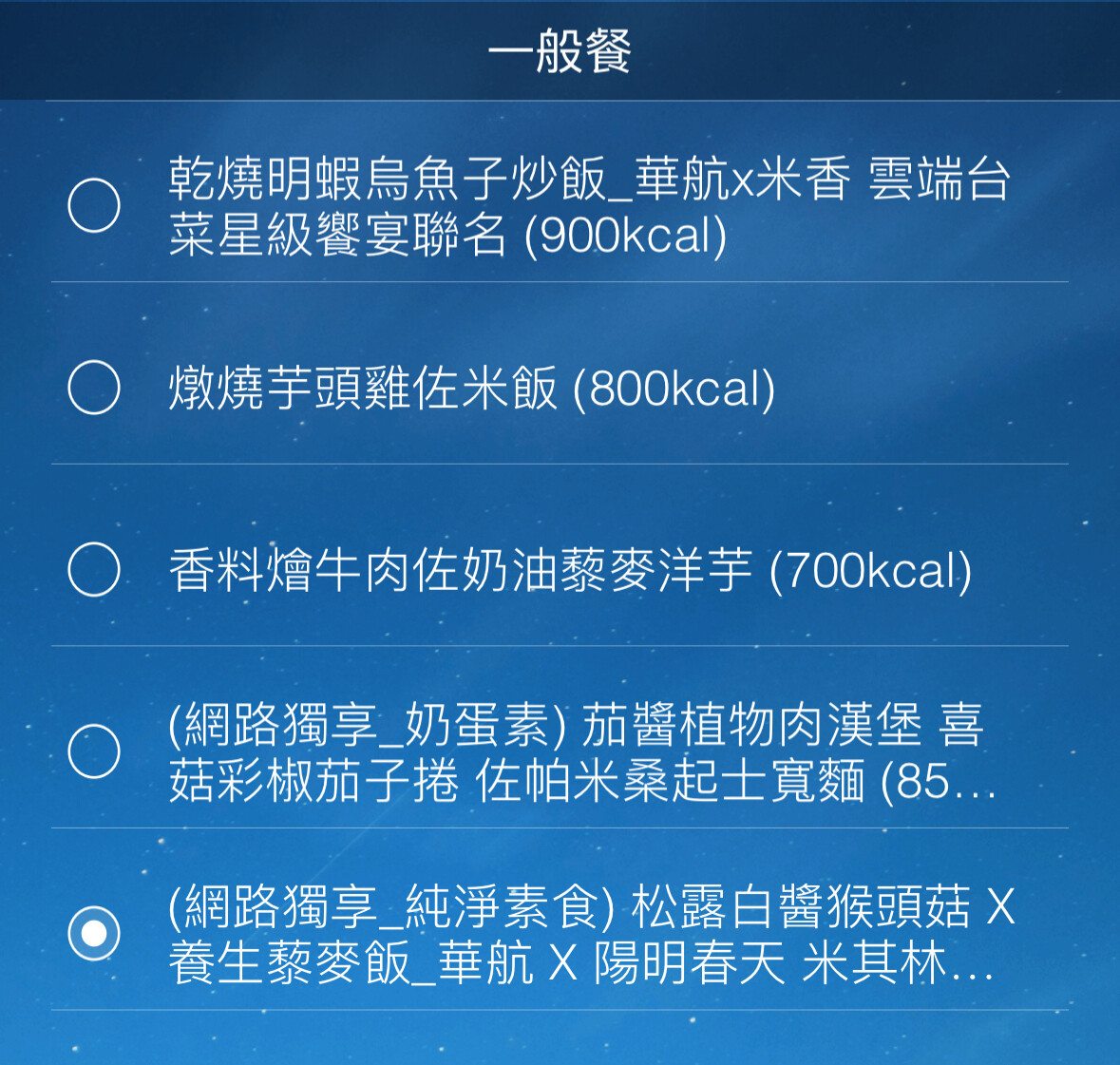 一般餐

乾燒明蝦烏魚子炒飯_華航x米香 雲端台菜星級饗宴聯名 (900kcal)

燉燒芋頭雞佐米飯 (800kcal)

香料燴牛肉佐奶油藜麥洋芋 (700kcal)

(網路獨享_奶蛋素) 茄醬植物肉漢堡 喜菇彩椒茄子捲 佐帕米桑起士寬麵 (85...

(網路獨享_純淨素食) 松露白醬猴頭菇 X 養生藜麥飯_華航 X 陽明春天 米其林...